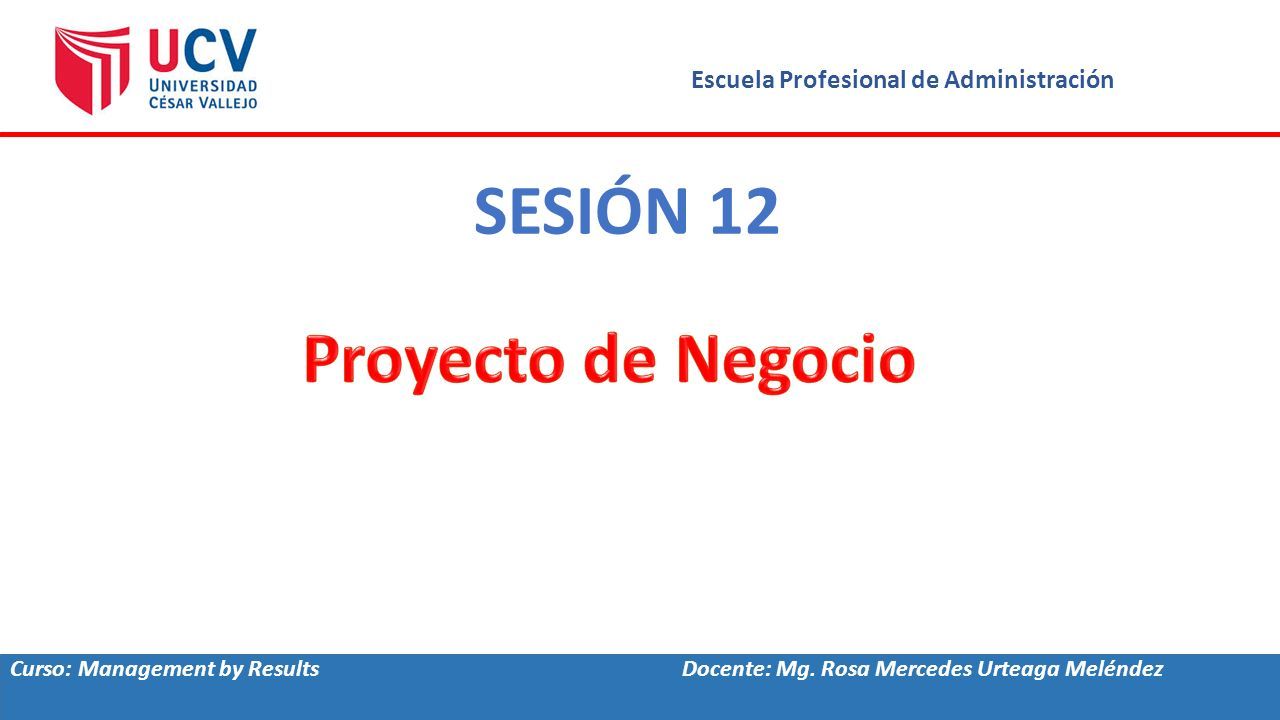 UCV
UNIVERSIDAD
CÉSAR VALLEJO

Escuela Profesional de Administración

SESIÓN 12

Proyecto de Negocio

Curso: Management by Results

Docente: Mg. Rosa Mercedes Urteaga Meléndez